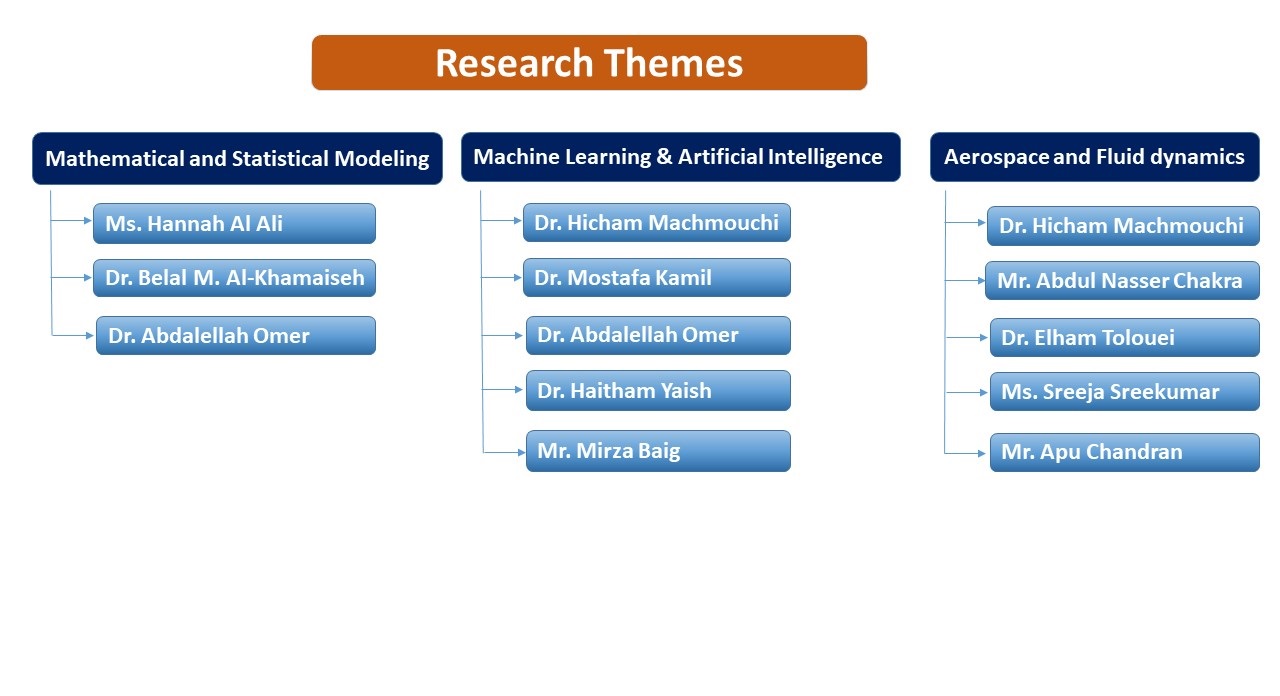 Research Themes

Mathematical and Statistical Modeling

Ms. Hannah Al Ali

Dr. Belal M. Al-Khamaiseh

Dr. Abdalellah Omer

Machine Learning & Artificial Intelligence

Dr. Hicham Machmouchi

Dr. Mostafa Kamil

Dr. Abdalellah Omer

Dr. Haitham Yaish

Mr. Mirza Baig

Aerospace and Fluid dynamics

Dr. Hicham Machmouchi

Mr. Abdul Nasser Chakra

Dr. Elham Tolouei

Ms. Sreeja Sreekumar

Mr. Apu Chandran